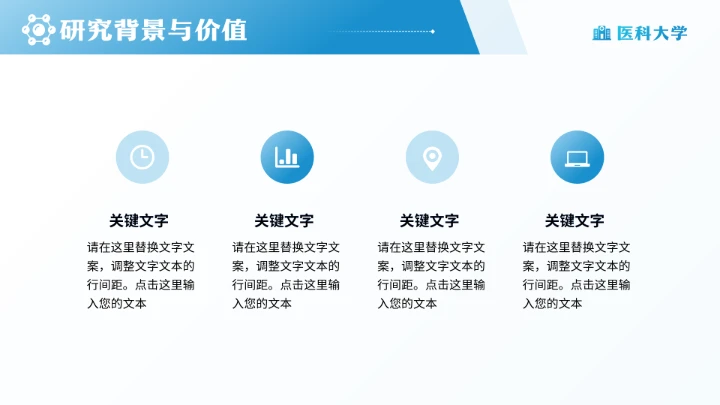 研究背景与价值

医科大学

关键文字

请在这里替换文字文案，调整文字文本的行间距。点击这里输入您的文本

关键文字

请在这里替换文字文案，调整文字文本的行间距。点击这里输入您的文本

关键文字

请在这里替换文字文案，调整文字文本的行间距。点击这里输入您的文本

关键文字

请在这里替换文字文案，调整文字文本的行间距。点击这里输入您的文本